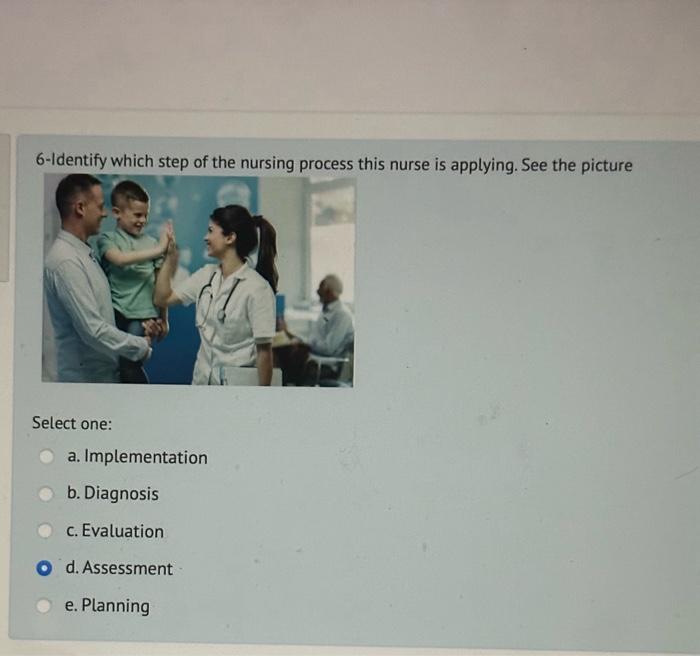 6-Identify which step of the nursing process this nurse is applying. See the picture

Select one:

a. Implementation

b. Diagnosis

c. Evaluation

d. Assessment

e. Planning